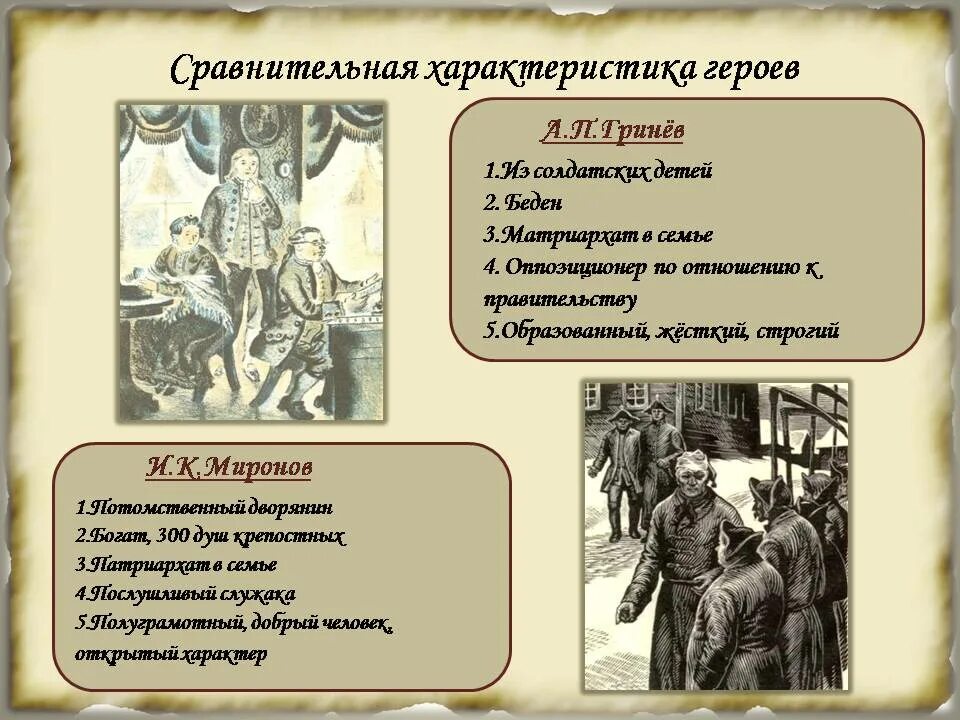 Сравнительная характеристика героев

А.П.Гринёв

1.Из солдатских детей
2. Беден
3.Матриархат в семье
4. Оппозиционер по отношению к правительству
5.Образованный, жёсткий, строгий

И.К.Миронов

1.Потомственный дворянин
2.Богат, 300 душ крепостных
3.Патриархат в семье
4.Послушливый служака
5.Полуграмотный, добрый человек, открытый характер